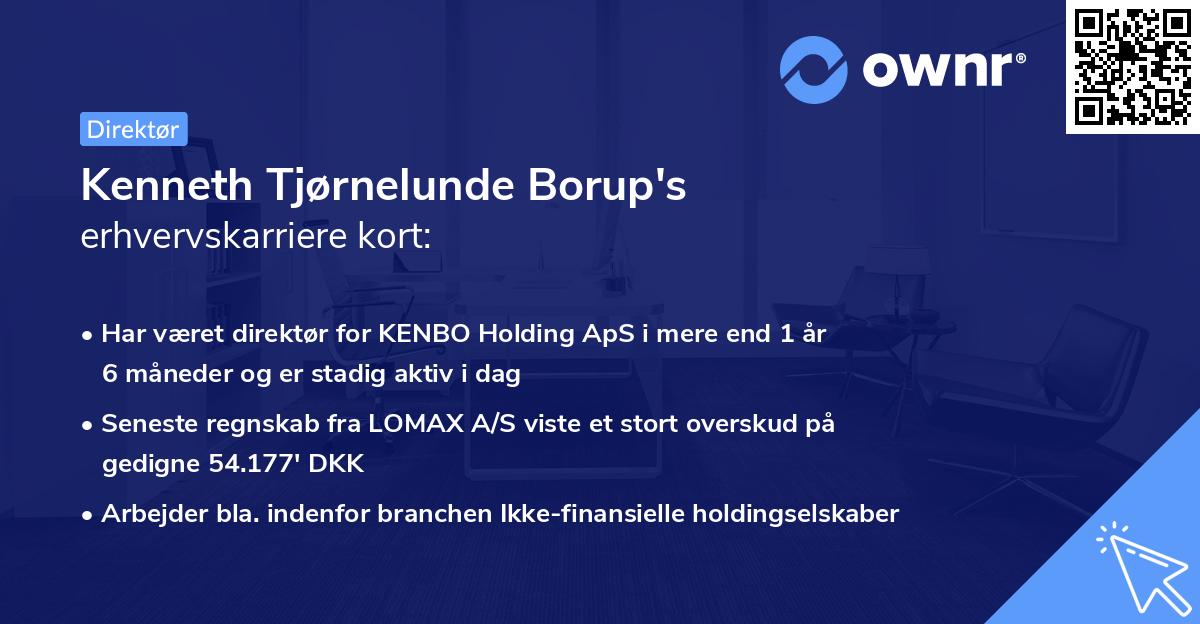 ownr®

Direktør

Kenneth Tjørnelunde Borup's erhvervskarriere kort:

• Har været direktør for KENBO Holding ApS i mere end 1 år 6 måneder og er stadig aktiv i dag

• Seneste regnskab fra LOMAX A/S viste et stort overskud på gedigne 54.177' DKK

• Arbejder bla. indenfor branchen Ikke-finansielle holdingselskaber